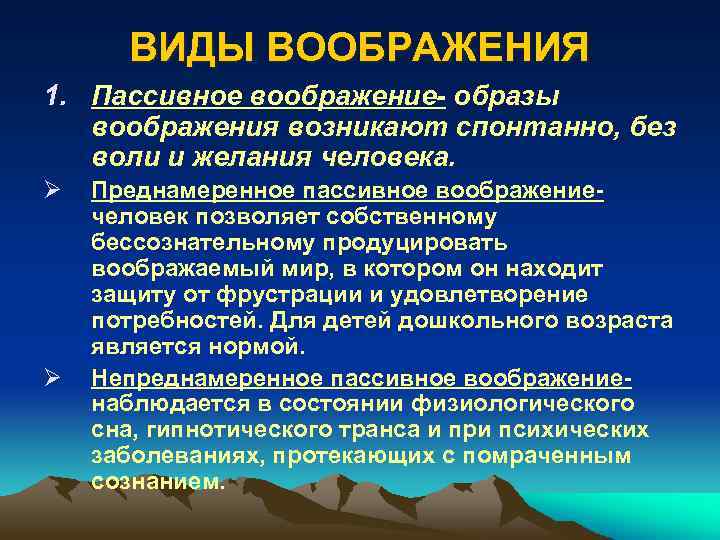 ВИДЫ ВООБРАЖЕНИЯ

1. Пассивное воображение- образы воображения возникают спонтанно, без воли и желания человека.

➢ Преднамеренное пассивное воображение- человек позволяет собственному бессознательному продуцировать воображаемый мир, в котором он находит защиту от фрустрации и удовлетворение потребностей. Для детей дошкольного возраста является нормой.

➢ Непреднамеренное пассивное воображение- наблюдается в состоянии физиологического сна, гипнотического транса и при психических заболеваниях, протекающих с помраченным сознанием.